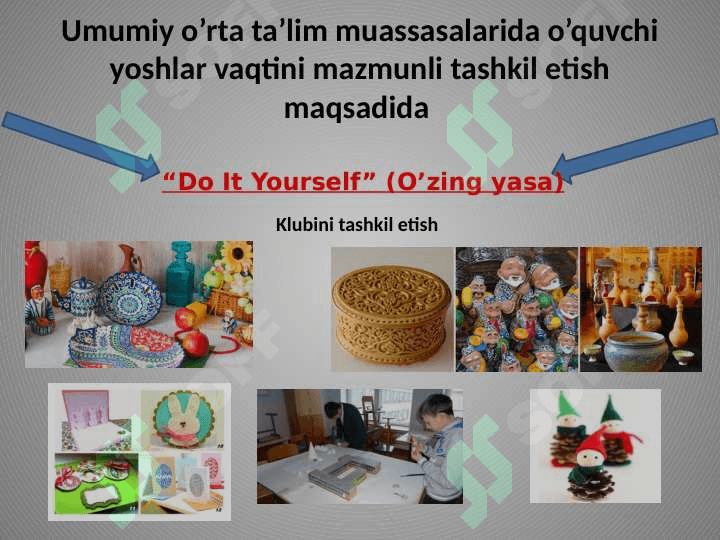 Umumiy o’rta ta’lim muassasalarida o’quvchi yoshlar vaqtini mazmunli tashkil etish maqsadida

“Do It Yourself” (O’zing yasa)

Klubini tashkil etish